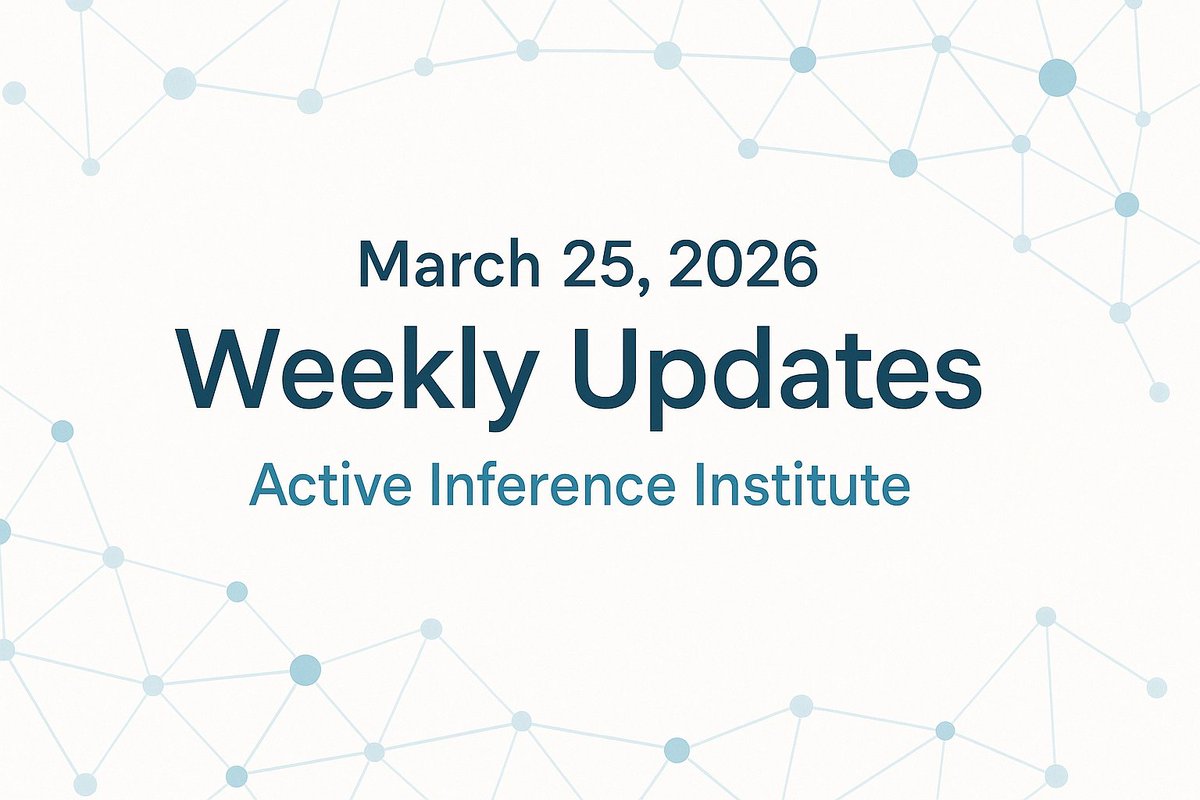 March 25, 2026
Weekly Updates
Active Inference Institute